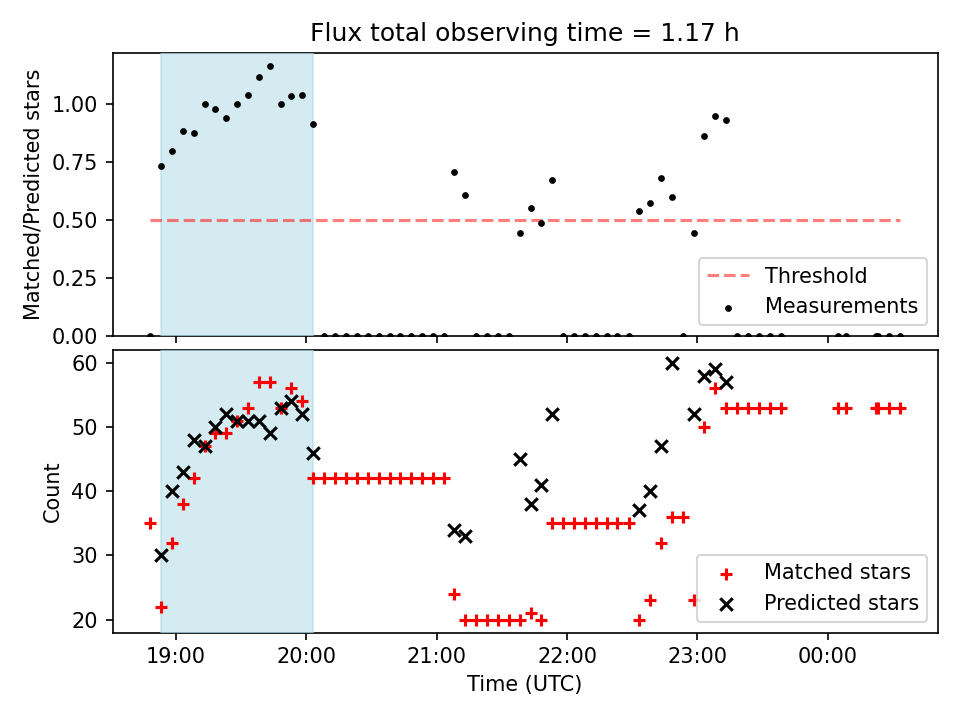 Flux total observing time = 1.17 h

Matched/Predicted stars

1.00
0.75
0.50
0.25
0.00

Threshold
Measurements

Count

60
50
40
30
20

Matched stars
Predicted stars

19:00
20:00
21:00
22:00
23:00
00:00

Time (UTC)